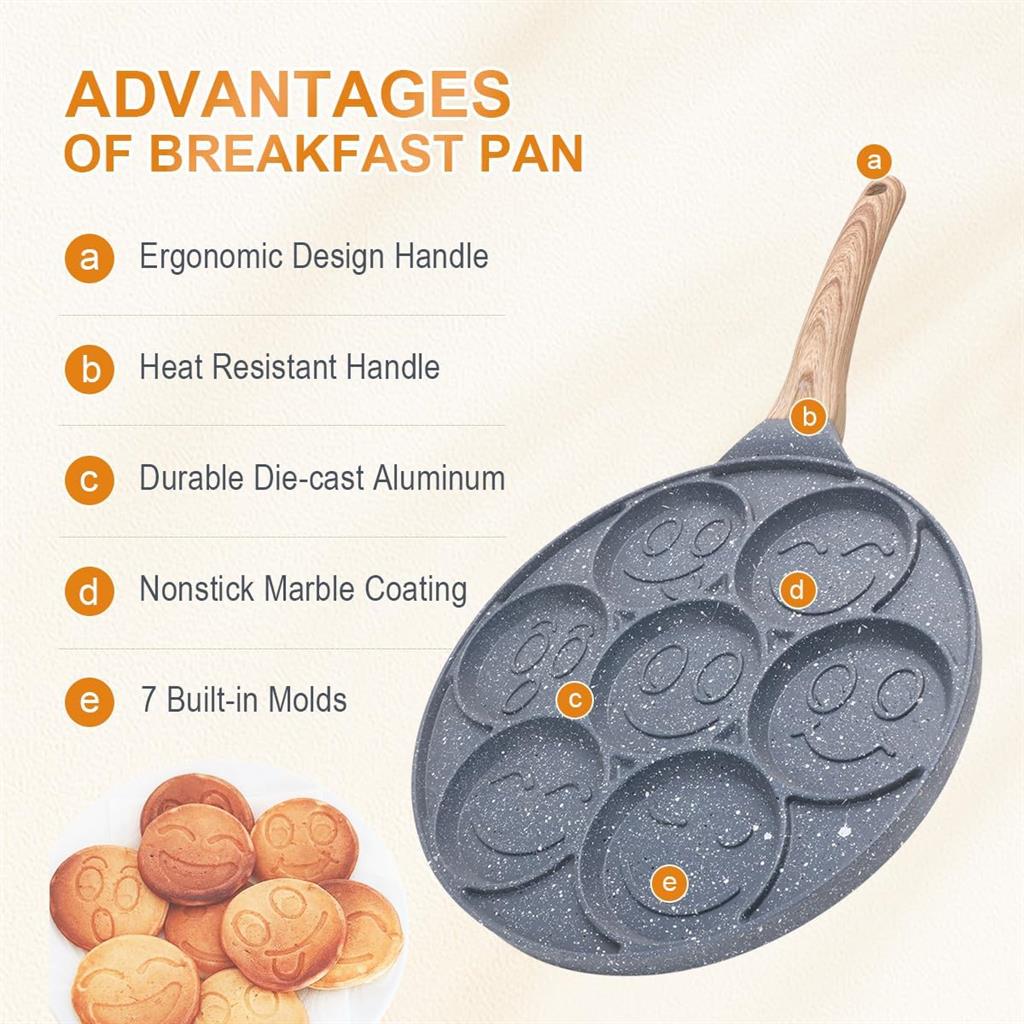 ADVANTAGES
OF BREAKFAST PAN

a Ergonomic Design Handle

b Heat Resistant Handle

c Durable Die-cast Aluminum

d Nonstick Marble Coating

e 7 Built-in Molds

a

b

d

c

e